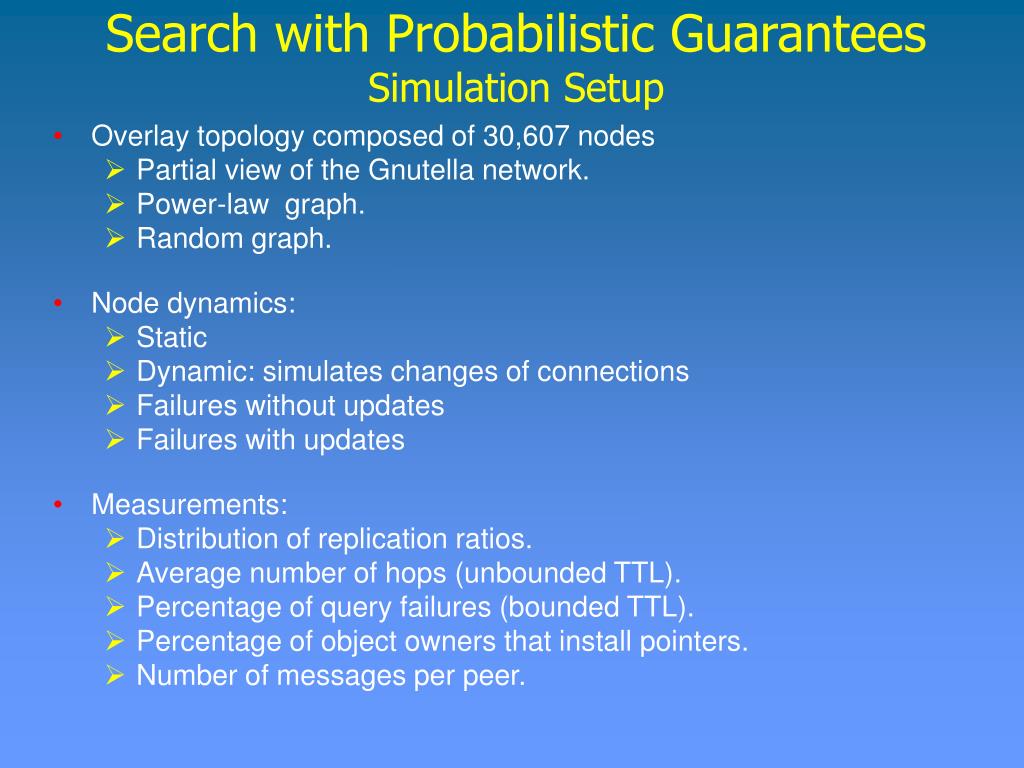 Search with Probabilistic Guarantees
Simulation Setup

• Overlay topology composed of 30,607 nodes
  ➢ Partial view of the Gnutella network.
  ➢ Power-law graph.
  ➢ Random graph.

• Node dynamics:
  ➢ Static
  ➢ Dynamic: simulates changes of connections
  ➢ Failures without updates
  ➢ Failures with updates

• Measurements:
  ➢ Distribution of replication ratios.
  ➢ Average number of hops (unbounded TTL).
  ➢ Percentage of query failures (bounded TTL).
  ➢ Percentage of object owners that install pointers.
  ➢ Number of messages per peer.